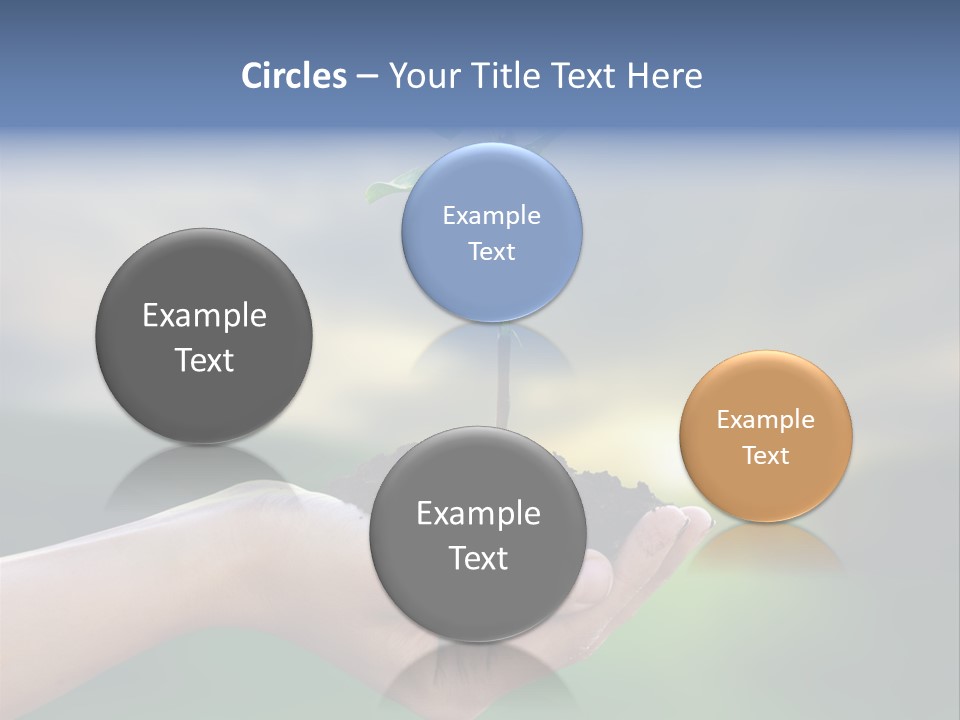 Circles – Your Title Text Here

Example Text

Example Text

Example Text

Example Text